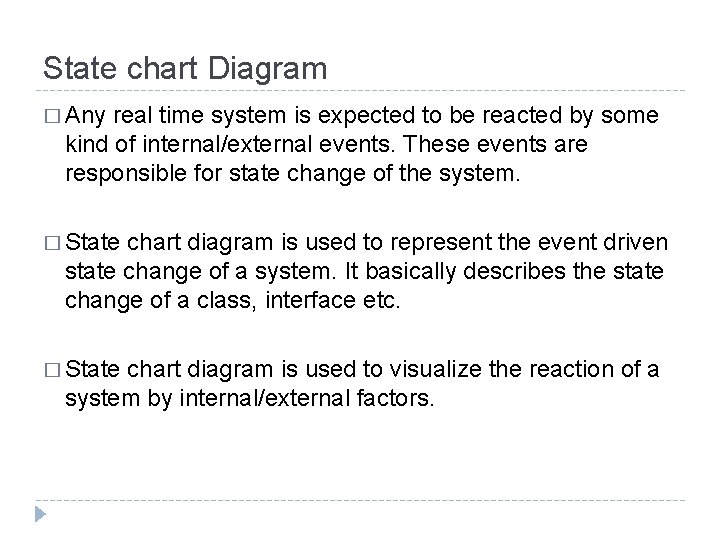 State chart Diagram

□ Any real time system is expected to be reacted by some kind of internal/external events. These events are responsible for state change of the system.

□ State chart diagram is used to represent the event driven state change of a system. It basically describes the state change of a class, interface etc.

□ State chart diagram is used to visualize the reaction of a system by internal/external factors.